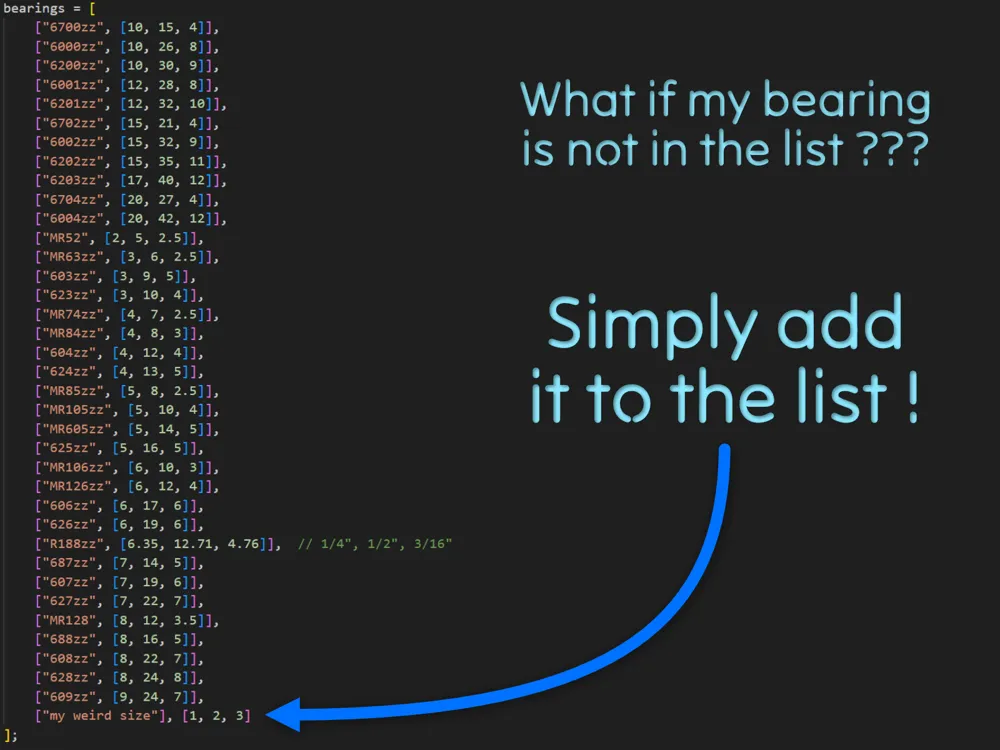 bearings = [
["6700zz", [10, 15, 4]],
["6000zz", [10, 26, 8]],
["6200zz", [10, 30, 9]],
["6001zz", [12, 28, 8]],
["6201zz", [12, 32, 10]],
["6702zz", [15, 21, 4]],
["6002zz", [15, 32, 9]],
["6202zz", [15, 35, 11]],
["6203zz", [17, 40, 12]],
["6704zz", [20, 27, 4]],
["6004zz", [20, 42, 12]],
["MR52", [2, 5, 2.5]],
["MR63zz", [3, 6, 2.5]],
["603zz", [3, 9, 5]],
["623zz", [3, 10, 4]],
["MR74zz", [4, 7, 2.5]],
["MR84zz", [4, 8, 3]],
["604zz", [4, 12, 4]],
["624zz", [4, 13, 5]],
["MR85zz", [5, 8, 2.5]],
["MR105zz", [5, 10, 4]],
["MR605zz", [5, 14, 5]],
["625zz", [5, 16, 5]],
["MR106zz", [6, 10, 3]],
["MR126zz", [6, 12, 4]],
["606zz", [6, 17, 6]],
["626zz", [6, 19, 6]],
["R188zz", [6.35, 12.71, 4.76]], // 1/4", 1/2", 3/16"
["687zz", [7, 14, 5]],
["607zz", [7, 19, 6]],
["627zz", [7, 22, 7]],
["MR128", [8, 12, 3.5]],
["688zz", [8, 16, 5]],
["608zz", [8, 22, 7]],
["628zz", [8, 24, 8]],
["609zz", [9, 24, 7]],
["my weird size"], [1, 2, 3]
];

What if my bearing is not in the list ???

Simply add it to the list !